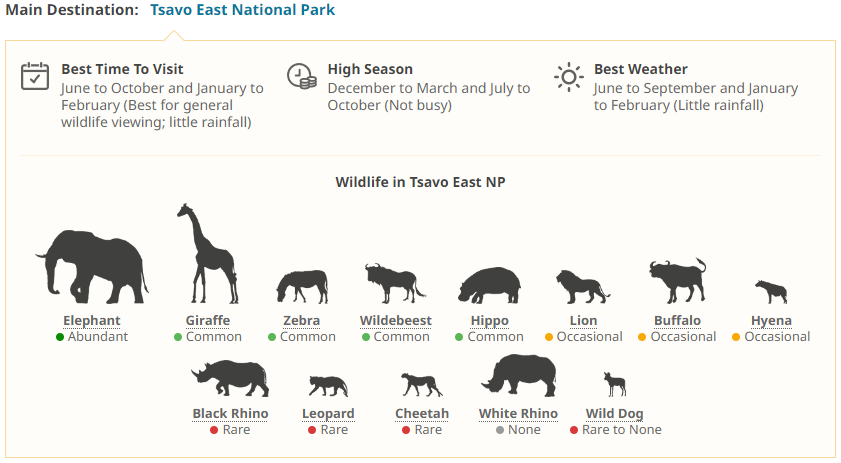 Main Destination: Tsavo East National Park

Best Time To Visit
June to October and January to February (Best for general wildlife viewing; little rainfall)

High Season
December to March and July to October (Not busy)

Best Weather
June to September and January to February (Little rainfall)

Wildlife in Tsavo East NP

Elephant
Abundant

Giraffe
Common

Zebra
Common

Wildebeest
Common

Hippo
Common

Lion
Occasional

Buffalo
Occasional

Hyena
Occasional

Black Rhino
Rare

Leopard
Rare

Cheetah
Rare

White Rhino
None

Wild Dog
Rare to None